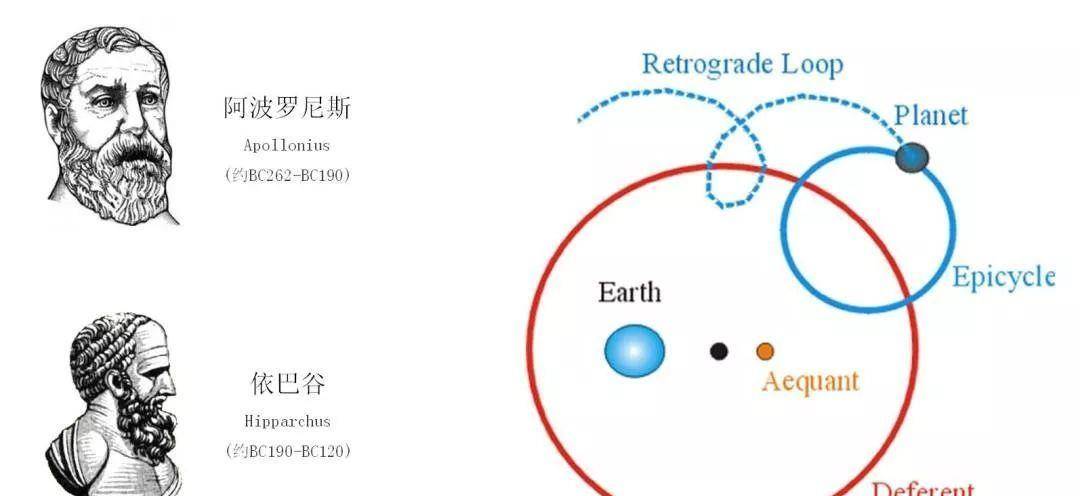 阿波罗尼斯
Apollonius
(约BC262-BC190)

依巴谷
Hipparchus
(约BC190-BC120)

Retrograde Loop

Planet

Epicycle

Earth

Aequant

Deferent